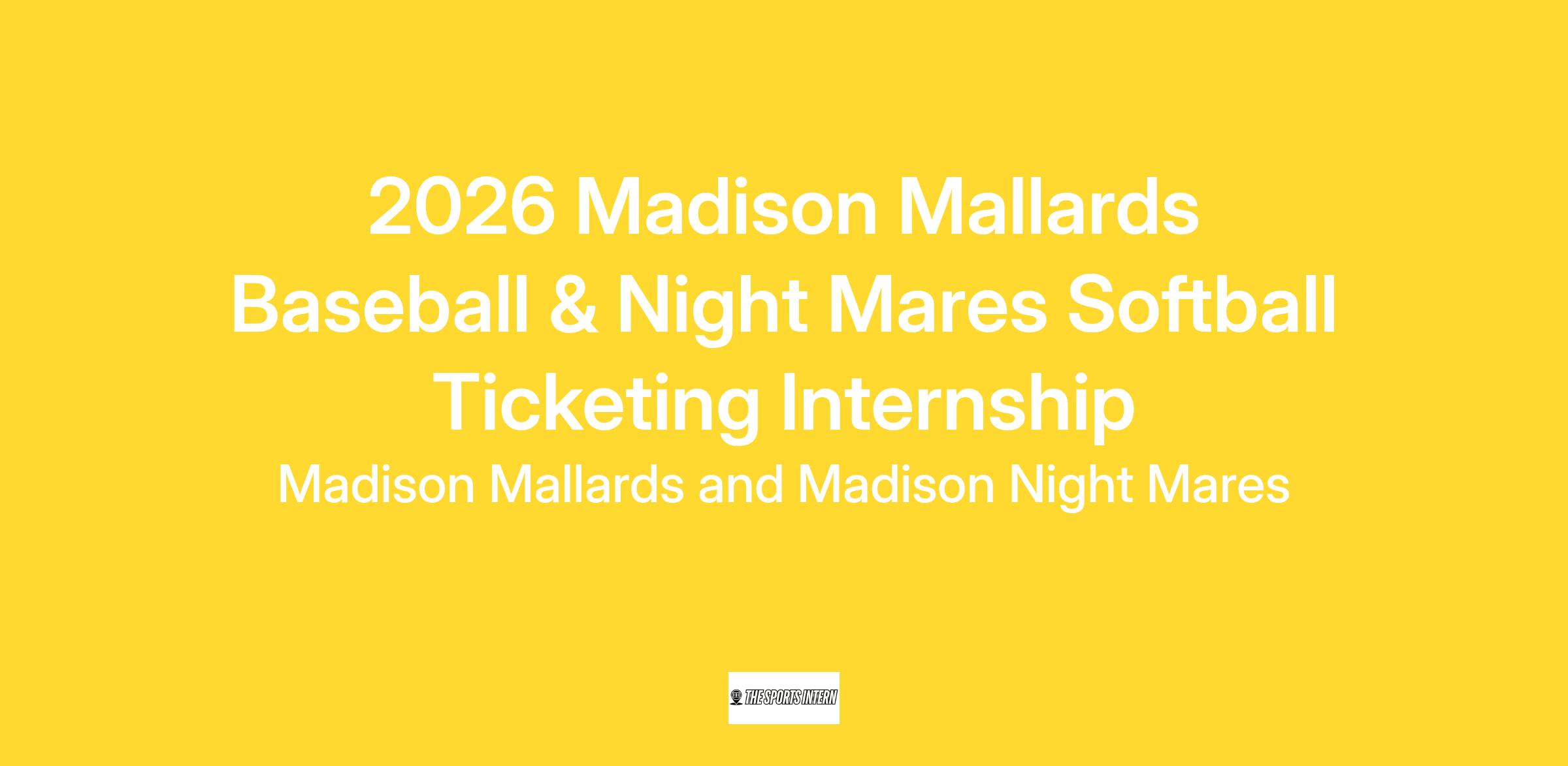 2026 Madison Mallards Baseball & Night Mares Softball Ticketing Internship

Madison Mallards and Madison Night Mares

THE SPORTS INTERN